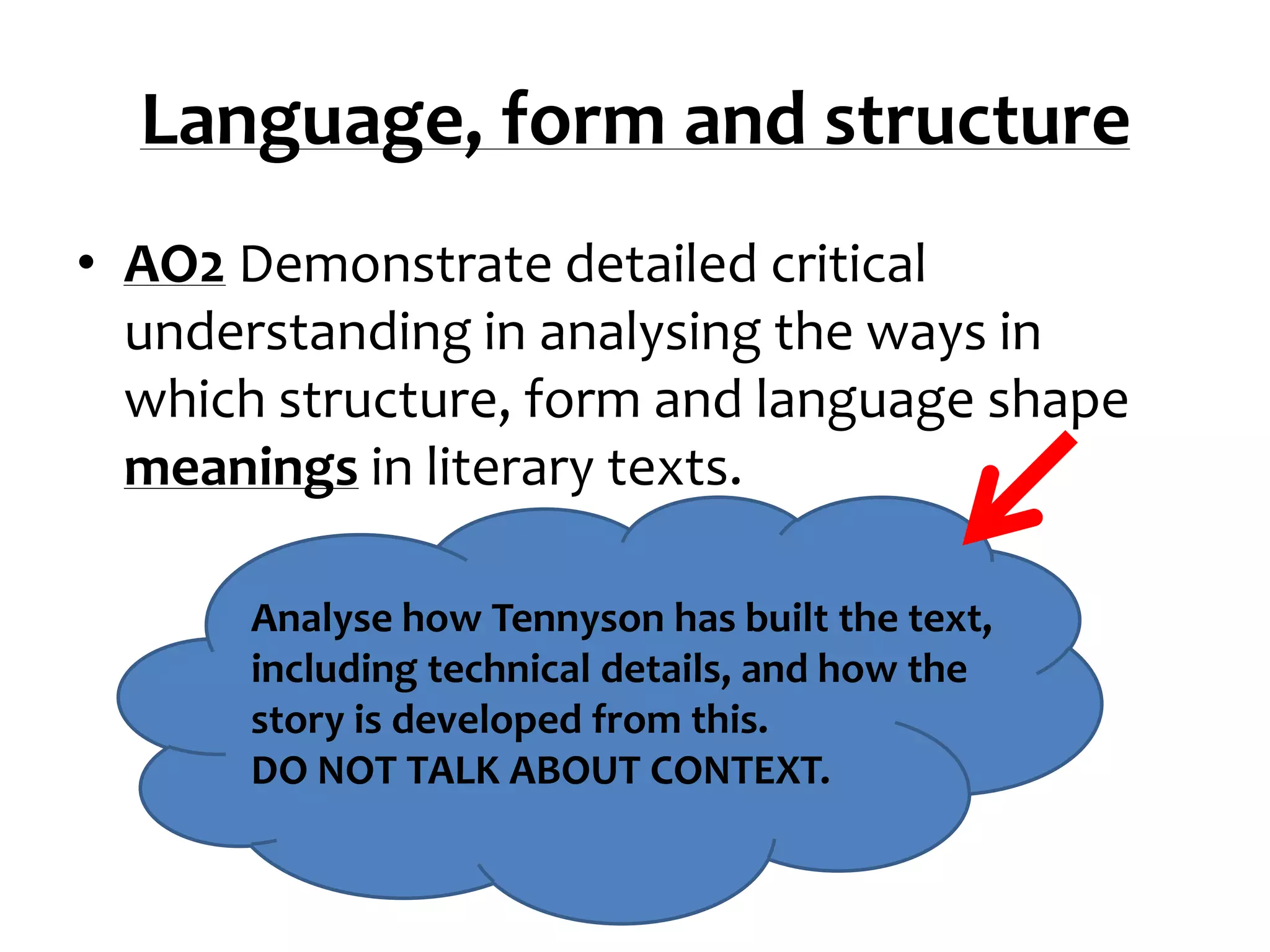 Language, form and structure

• AO2 Demonstrate detailed critical understanding in analysing the ways in which structure, form and language shape meanings in literary texts.

Analyse how Tennyson has built the text, including technical details, and how the story is developed from this.
DO NOT TALK ABOUT CONTEXT.